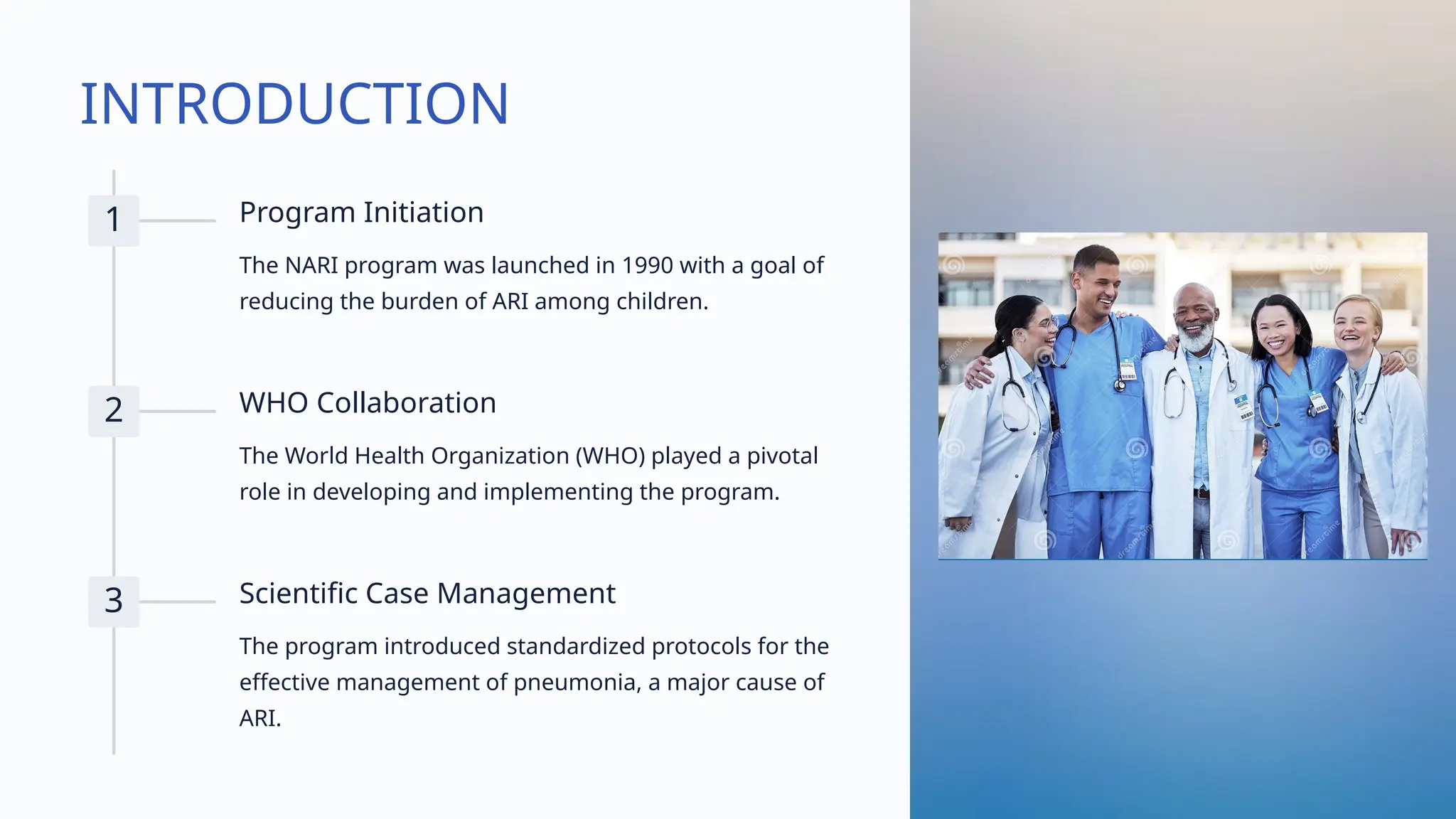 INTRODUCTION

1

Program Initiation

The NARI program was launched in 1990 with a goal of reducing the burden of ARI among children.

2

WHO Collaboration

The World Health Organization (WHO) played a pivotal role in developing and implementing the program.

3

Scientific Case Management

The program introduced standardized protocols for the effective management of pneumonia, a major cause of ARI.

dreamstime